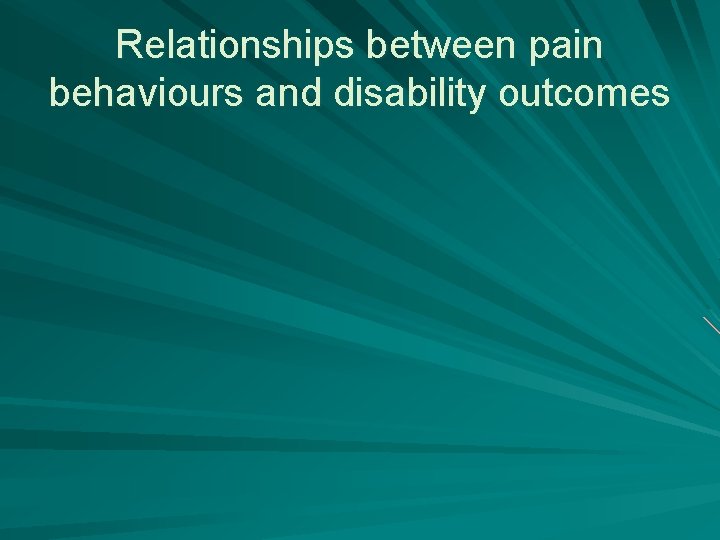 Relationships between pain behaviours and disability outcomes